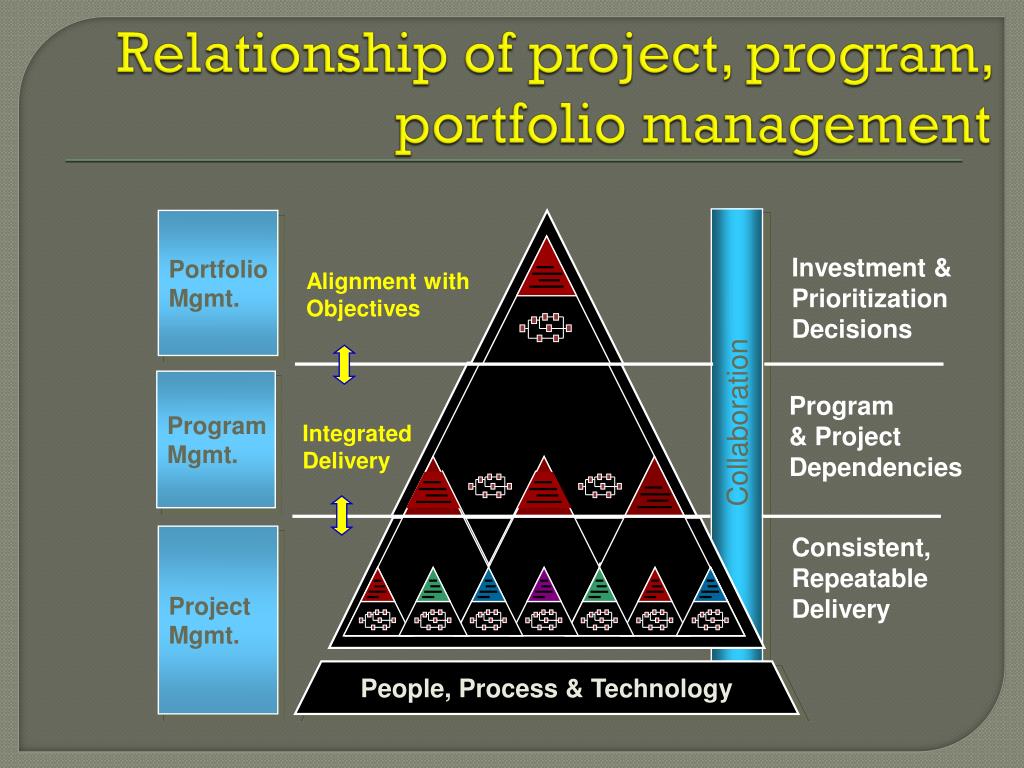 Relationship of project, program, portfolio management

Portfolio Mgmt.

Program Mgmt.

Project Mgmt.

Alignment with Objectives

Integrated Delivery

Collaboration

Investment & Prioritization Decisions

Program & Project Dependencies

Consistent, Repeatable Delivery

People, Process & Technology